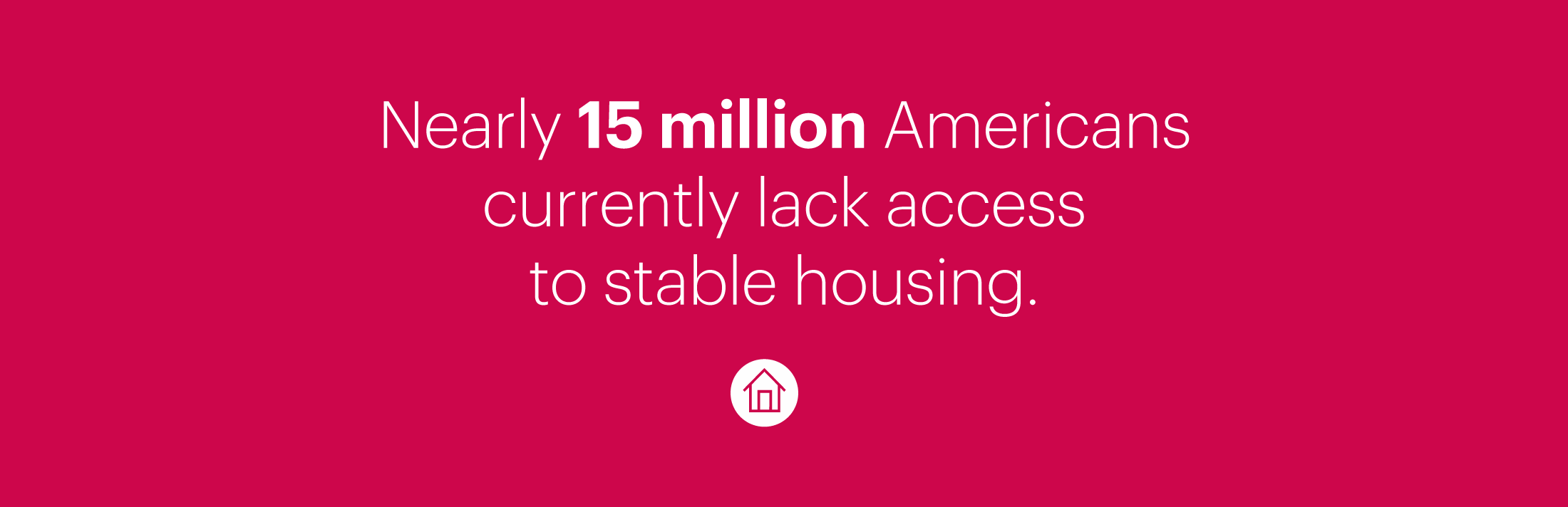 Nearly 15 million Americans currently lack access to stable housing.